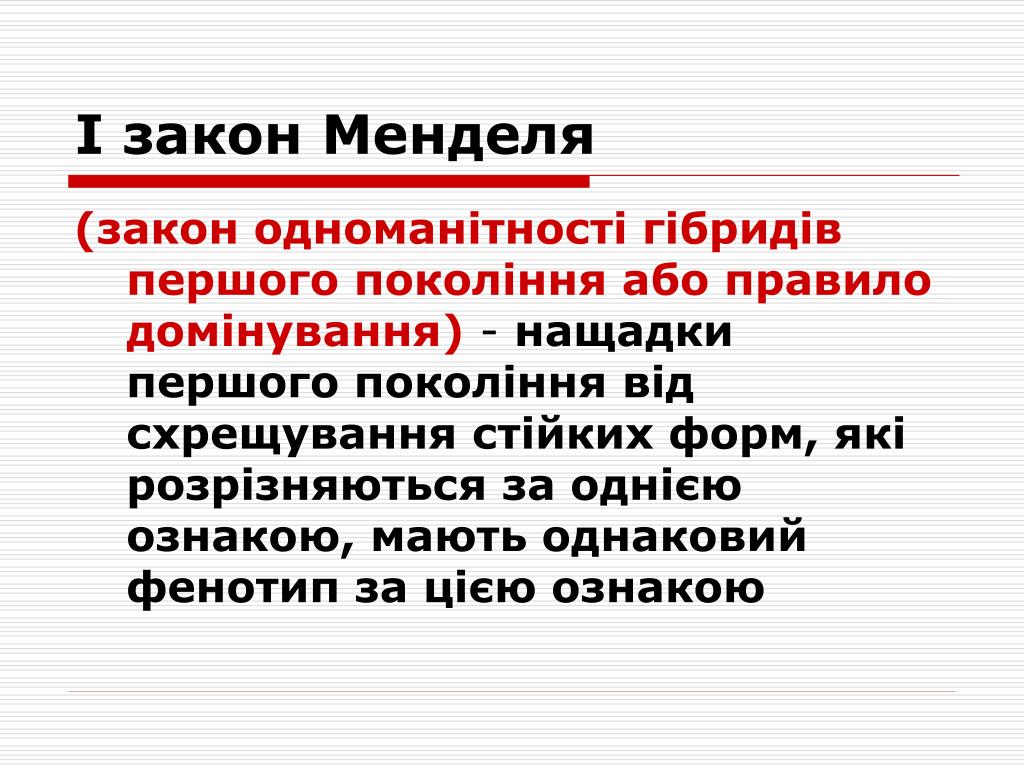 I закон Менделя

(закон одноманітності гібридів першого покоління або правило домінування) - нащадки першого покоління від схрещування стійких форм, які розрізняються за однією ознакою, мають однаковий фенотип за цією ознакою